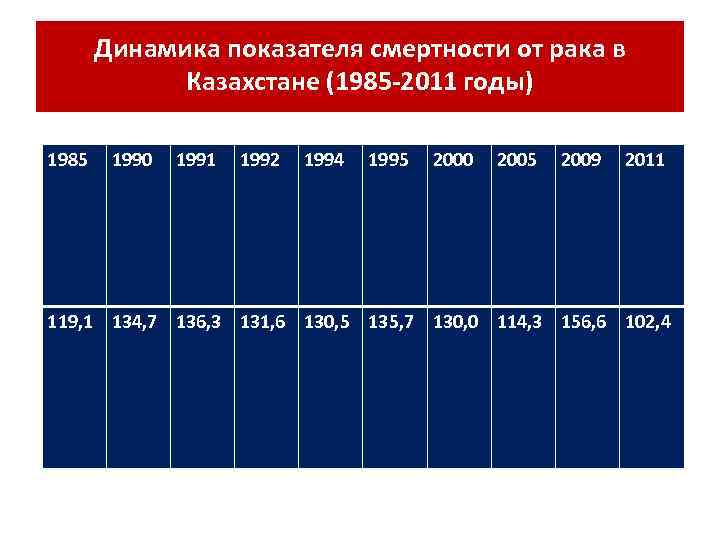 Динамика показателя смертности от рака в Казахстане (1985-2011 годы)

| 1985 | 1990 | 1991 | 1992 | 1994 | 1995 | 2000 | 2005 | 2009 | 2011 |
|---|---|---|---|---|---|---|---|---|---|
| 119,1 | 134,7 | 136,3 | 131,6 | 130,5 | 135,7 | 130,0 | 114,3 | 156,6 | 102,4 |